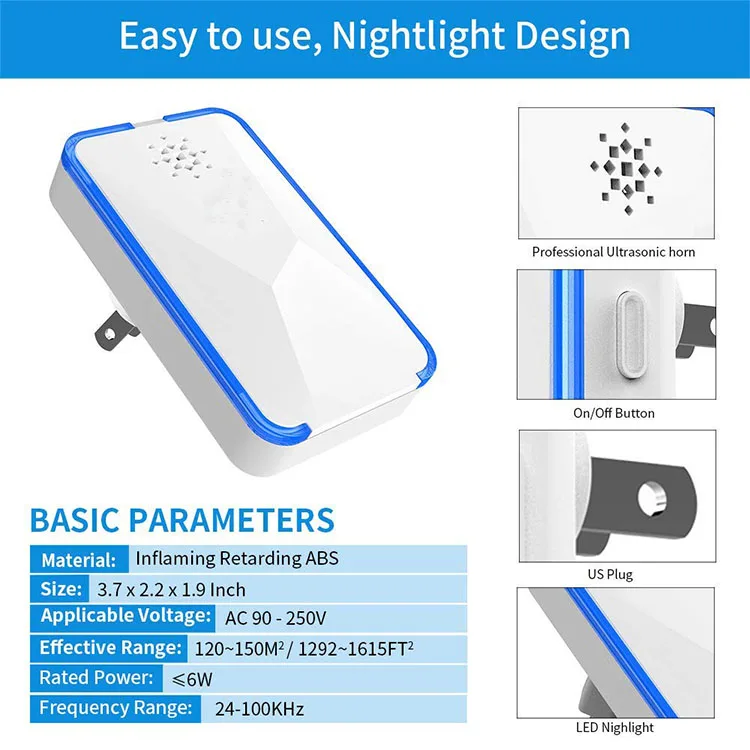 Easy to use, Nightlight Design

BASIC PARAMETERS

Material: Inflaming Retarding ABS

Size: 3.7 x 2.2 x 1.9 Inch

Applicable Voltage: AC 90 - 250V

Effective Range: 120~150M$^{2}$ / 1292~1615FT$^{2}$

Rated Power: ≤6W

Frequency Range: 24-100KHz

Professional Ultrasonic horn

On/Off Button

US Plug

LED Nighlight